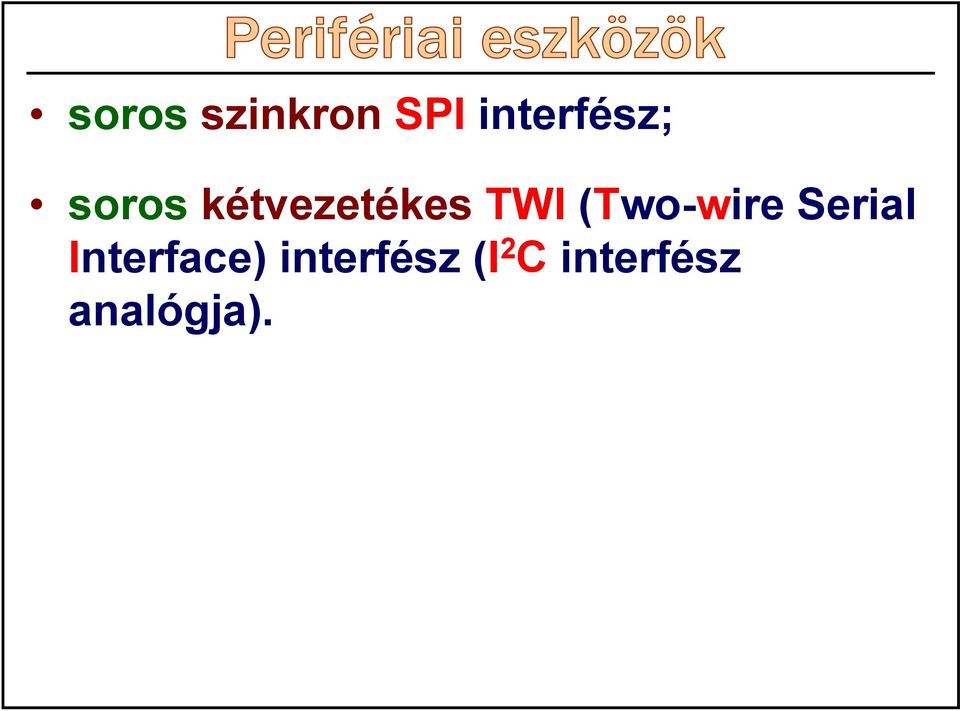 Perifériai eszközök

• soros szinkron SPI interfész;

• soros kétvezetékes TWI (Two-wire Serial Interface) interfész ($I^2C$ interfész analógja).